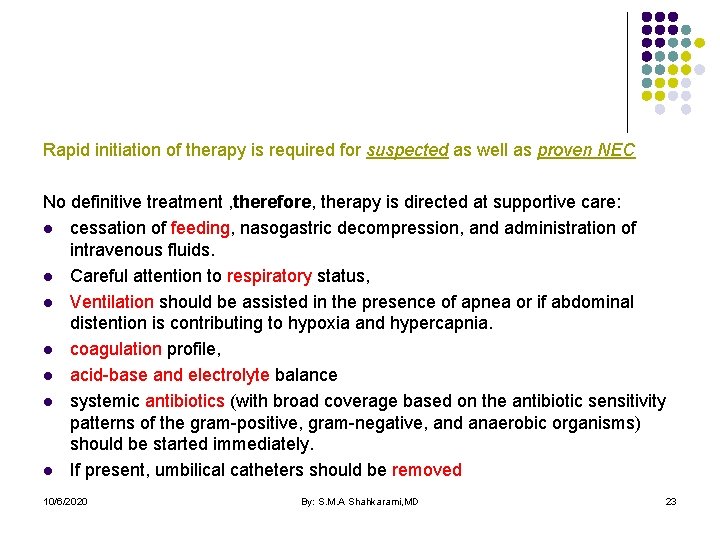 Rapid initiation of therapy is required for suspected as well as proven NEC

No definitive treatment ,therefore, therapy is directed at supportive care:

- cessation of feeding, nasogastric decompression, and administration of intravenous fluids.
- Careful attention to respiratory status,
- Ventilation should be assisted in the presence of apnea or if abdominal distention is contributing to hypoxia and hypercapnia.
- coagulation profile,
- acid-base and electrolyte balance
- systemic antibiotics (with broad coverage based on the antibiotic sensitivity patterns of the gram-positive, gram-negative, and anaerobic organisms) should be started immediately.
- If present, umbilical catheters should be removed

10/6/2020 By: S.M.A Shahkarami,MD 23